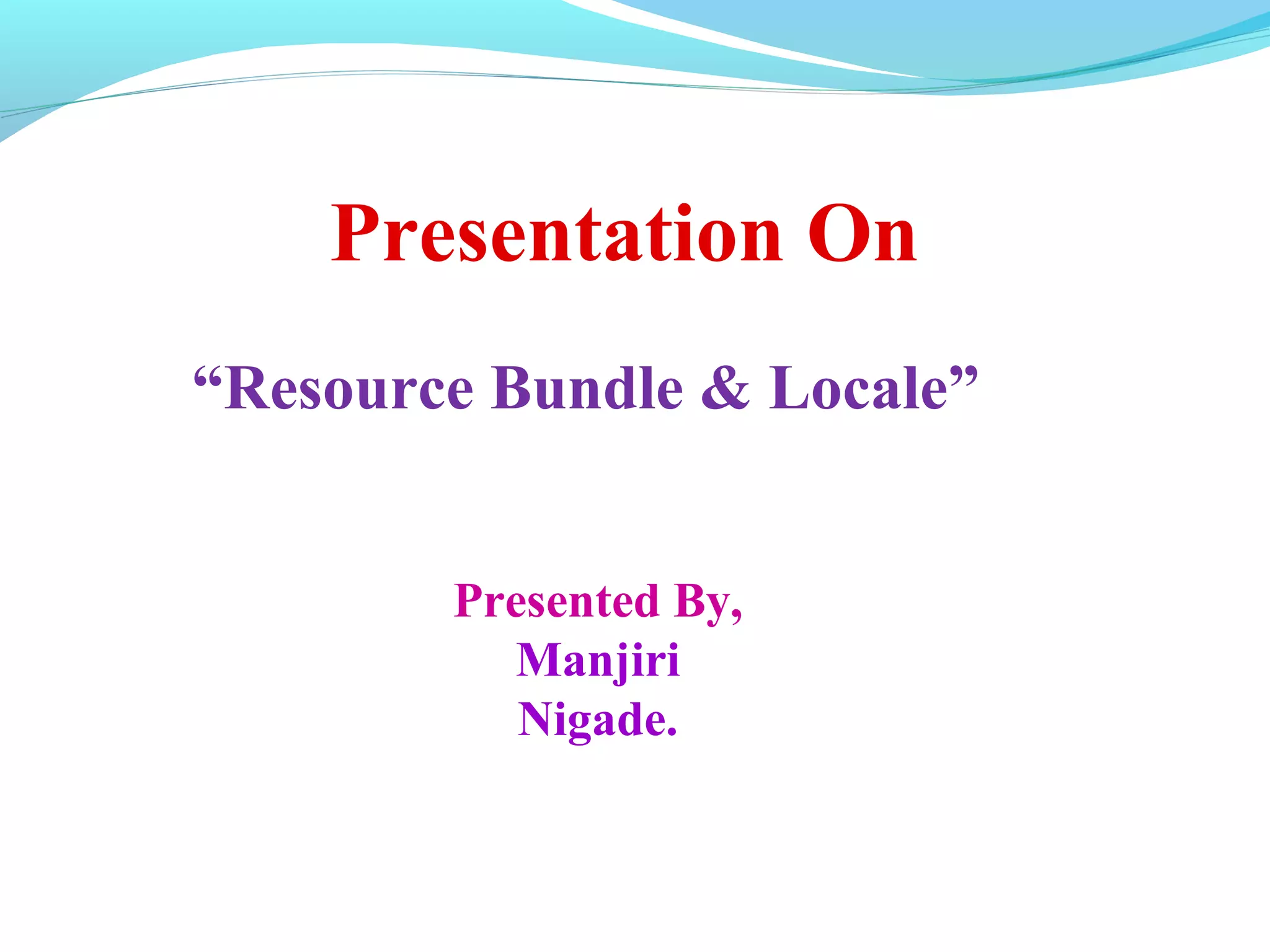 Presentation On

“Resource Bundle & Locale”

Presented By,
Manjiri
Nigade.